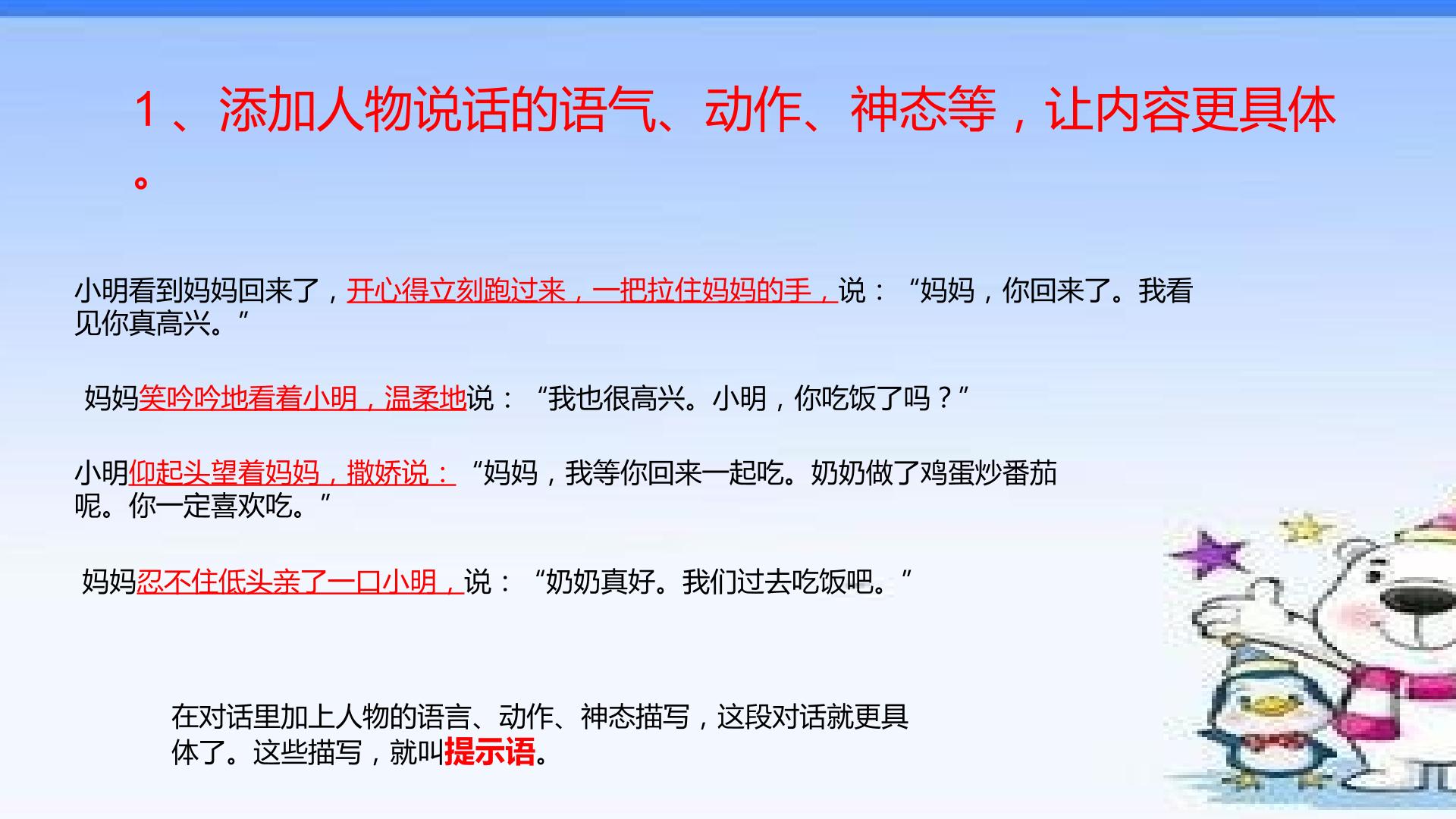 1、添加人物说话的语气、动作、神态等，让内容更具体。

小明看到妈妈回来了，开心得立刻跑过来，一把拉住妈妈的手，说：“妈妈，你回来了。我看见你真高兴。”

妈妈笑吟吟地看着小明，温柔地说：“我也很高兴。小明，你吃饭了吗？”

小明仰起头望着妈妈，撒娇说：“妈妈，我等你回来一起吃。奶奶做了鸡蛋炒番茄呢。你一定喜欢吃。”

妈妈忍不住低头亲了一口小明，说：“奶奶真好。我们过去吃饭吧。”

在对话里加上人物的语言、动作、神态描写，这段对话就更具体了。这些描写，就叫提示语。